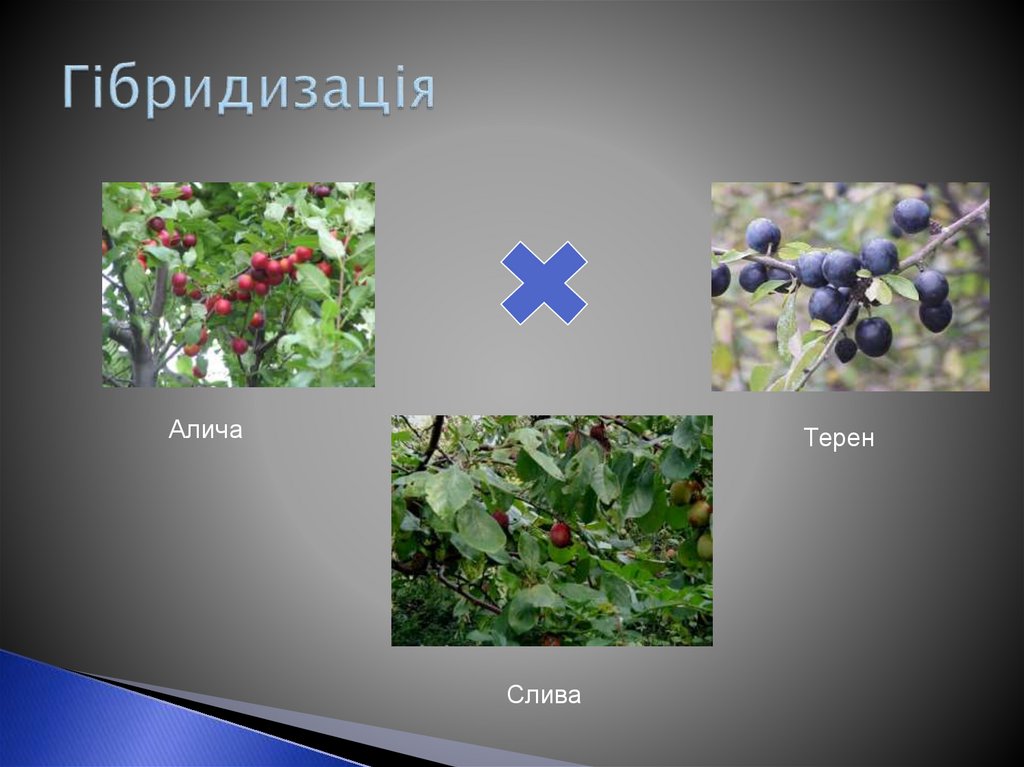 Гібридизація

Алича

Терен

Слива